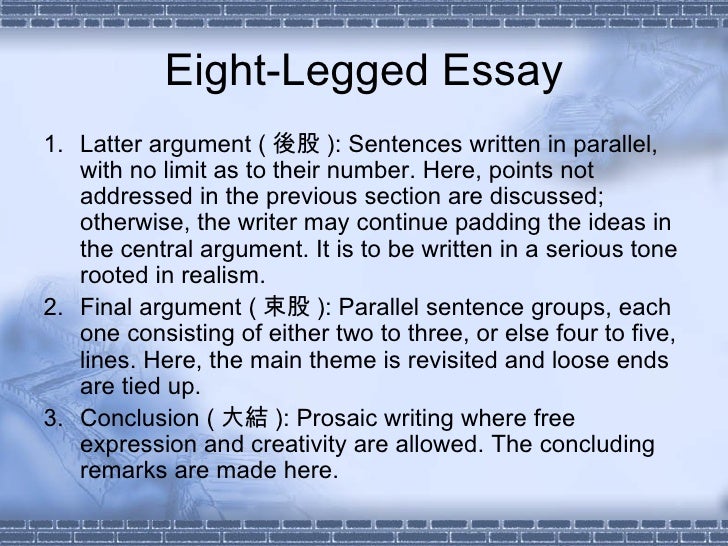 Eight-Legged Essay

1. Latter argument ( 後股 ): Sentences written in parallel, with no limit as to their number. Here, points not addressed in the previous section are discussed; otherwise, the writer may continue padding the ideas in the central argument. It is to be written in a serious tone rooted in realism.
2. Final argument ( 束股 ): Parallel sentence groups, each one consisting of either two to three, or else four to five, lines. Here, the main theme is revisited and loose ends are tied up.
3. Conclusion ( 大結 ): Prosaic writing where free expression and creativity are allowed. The concluding remarks are made here.